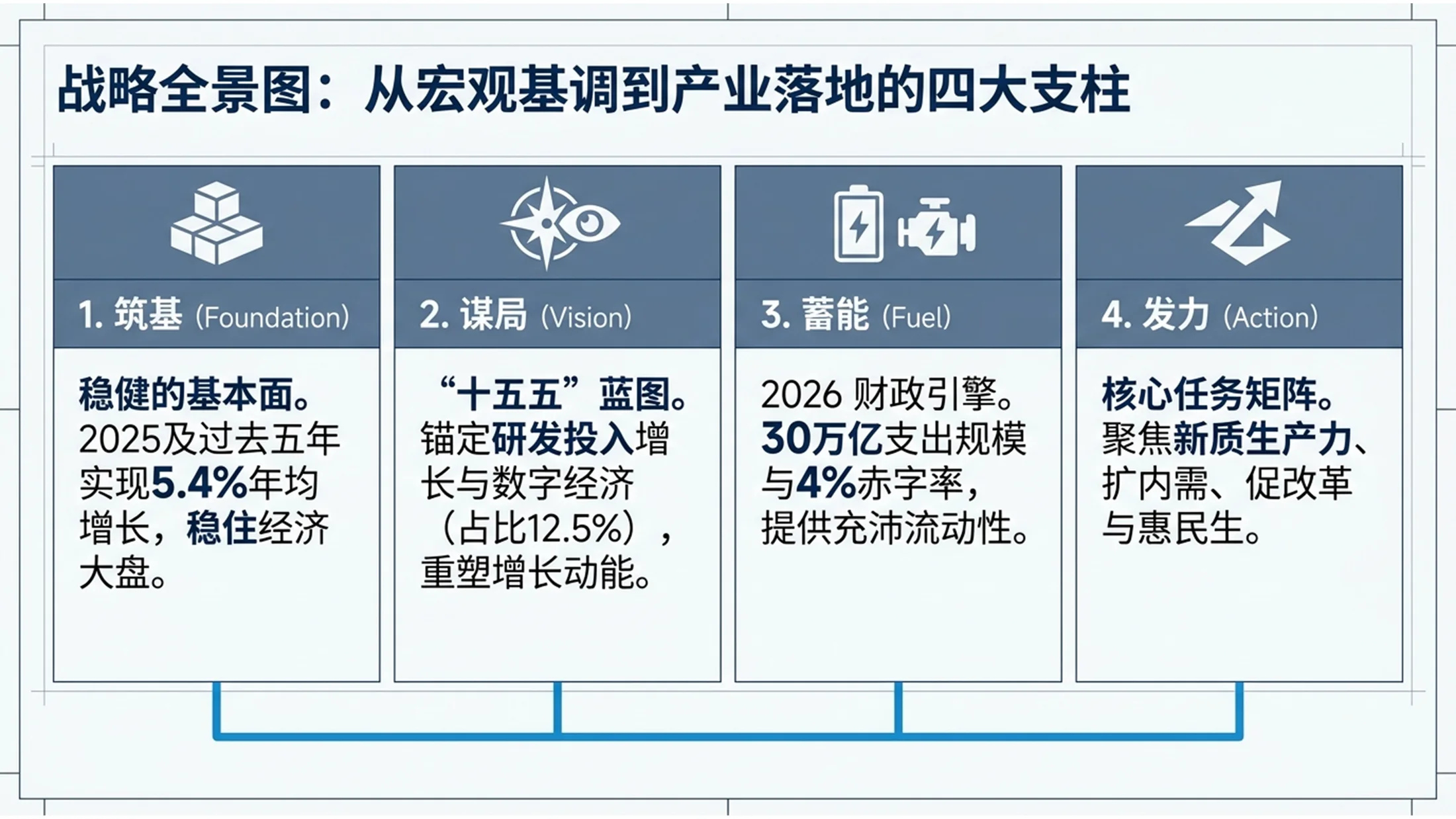 战略全景图：从宏观基调到产业落地的四大支柱

1. 筑基 (Foundation)

稳健的基本面。2025及过去五年实现5.4%年均增长，稳住经济大盘。

2. 谋局 (Vision)

“十五五”蓝图。锚定研发投入增长与数字经济（占比12.5%），重塑增长动能。

3. 蓄能 (Fuel)

2026 财政引擎。30万亿支出规模与4%赤字率，提供充沛流动性。

4. 发力 (Action)

核心任务矩阵。聚焦新质生产力、扩内需、促改革与惠民生。